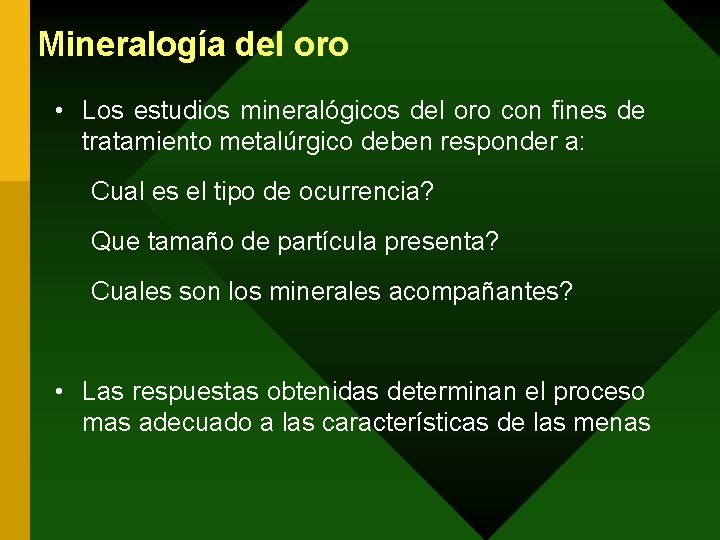 Mineralogía del oro

• Los estudios mineralógicos del oro con fines de tratamiento metalúrgico deben responder a:

Cual es el tipo de ocurrencia?

Que tamaño de partícula presenta?

Cuales son los minerales acompañantes?

• Las respuestas obtenidas determinan el proceso mas adecuado a las características de las menas